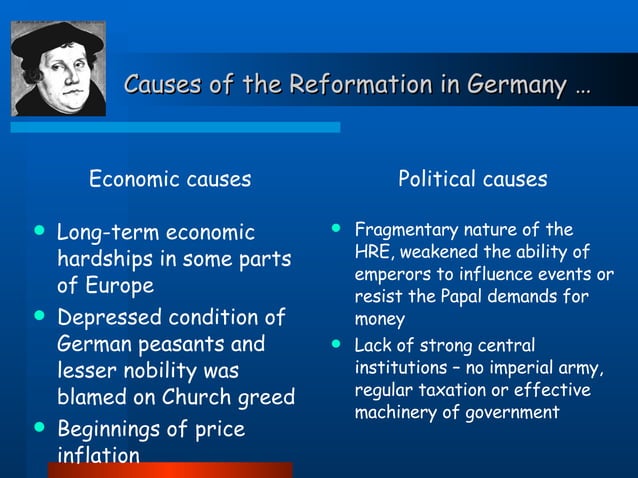 Causes of the Reformation in Germany …

Economic causes

- Long-term economic hardships in some parts of Europe
- Depressed condition of German peasants and lesser nobility was blamed on Church greed
- Beginnings of price inflation

Political causes

- Fragmentary nature of the HRE, weakened the ability of emperors to influence events or resist the Papal demands for money
- Lack of strong central institutions – no imperial army, regular taxation or effective machinery of government